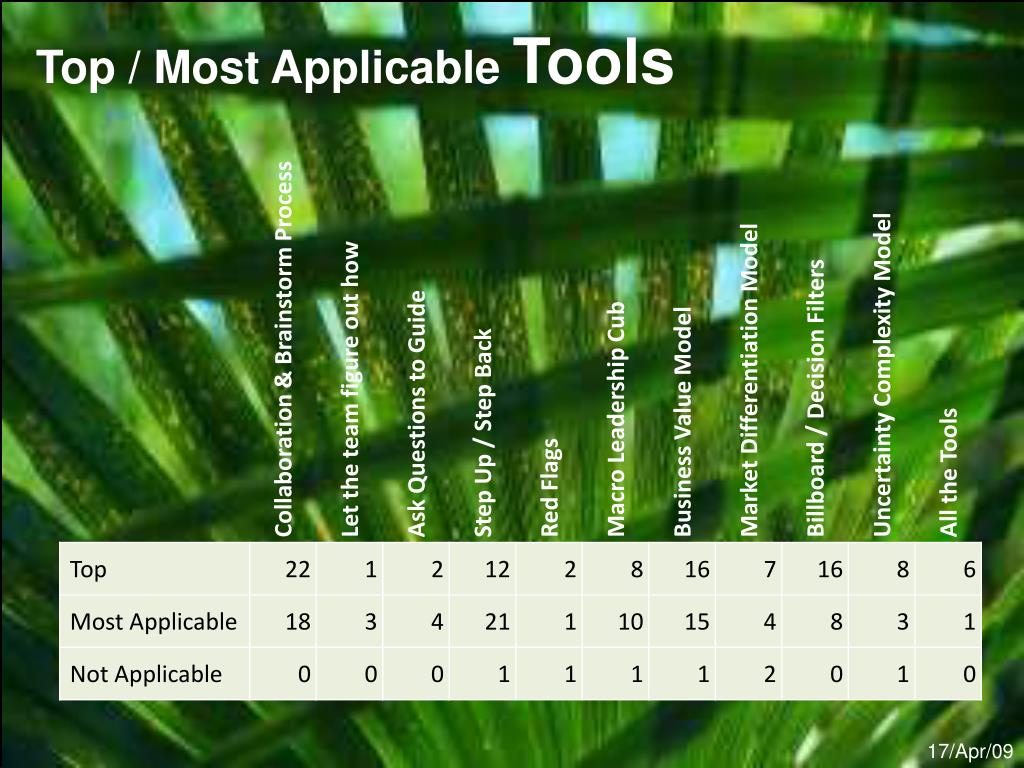 Top / Most Applicable Tools

| | Collaboration & Brainstorm Process | Let the team figure out how | Ask Questions to Guide | Step Up / Step Back | Red Flags | Macro Leadership Cub | Business Value Model | Market Differentiation Model | Billboard / Decision Filters | Uncertainty Complexity Model | All the Tools |
|---|---|---|---|---|---|---|---|---|---|---|---|
| Top | 22 | 1 | 2 | 12 | 2 | 8 | 16 | 7 | 16 | 8 | 6 |
| Most Applicable | 18 | 3 | 4 | 21 | 1 | 10 | 15 | 4 | 8 | 3 | 1 |
| Not Applicable | 0 | 0 | 0 | 1 | 1 | 1 | 1 | 2 | 0 | 1 | 0 |

17/Apr/09